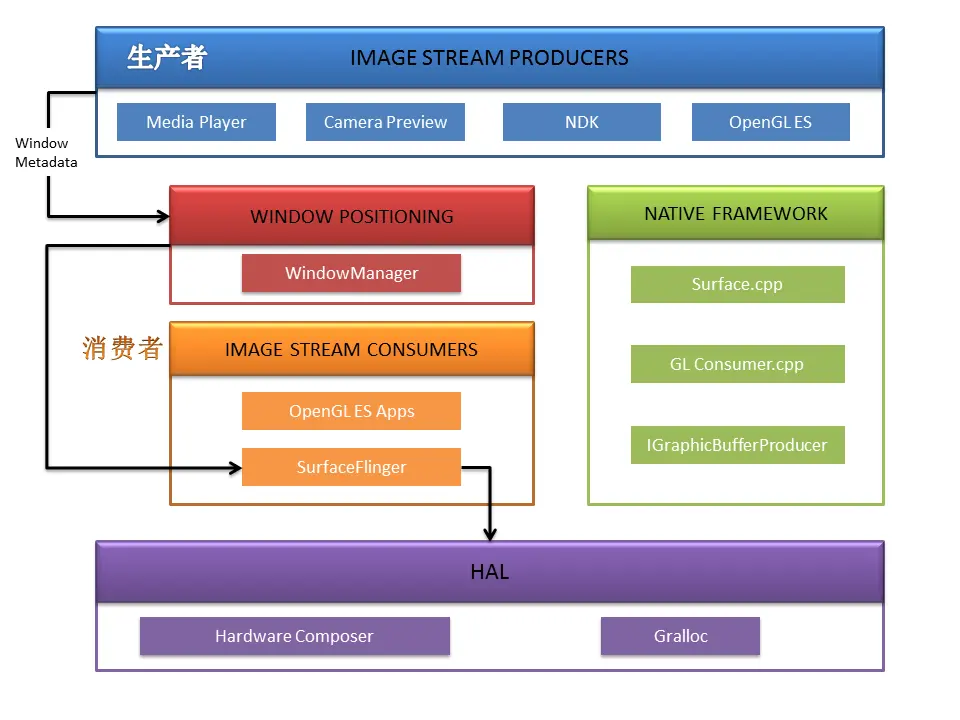 生产者 IMAGE STREAM PRODUCERS

Media Player

Camera Preview

NDK

OpenGL ES

Window Metadata

WINDOW POSITIONING

WindowManager

NATIVE FRAMEWORK

Surface.cpp

GL Consumer.cpp

IGraphicBufferProducer

消费者

IMAGE STREAM CONSUMERS

OpenGL ES Apps

SurfaceFlinger

HAL

Hardware Composer

Gralloc